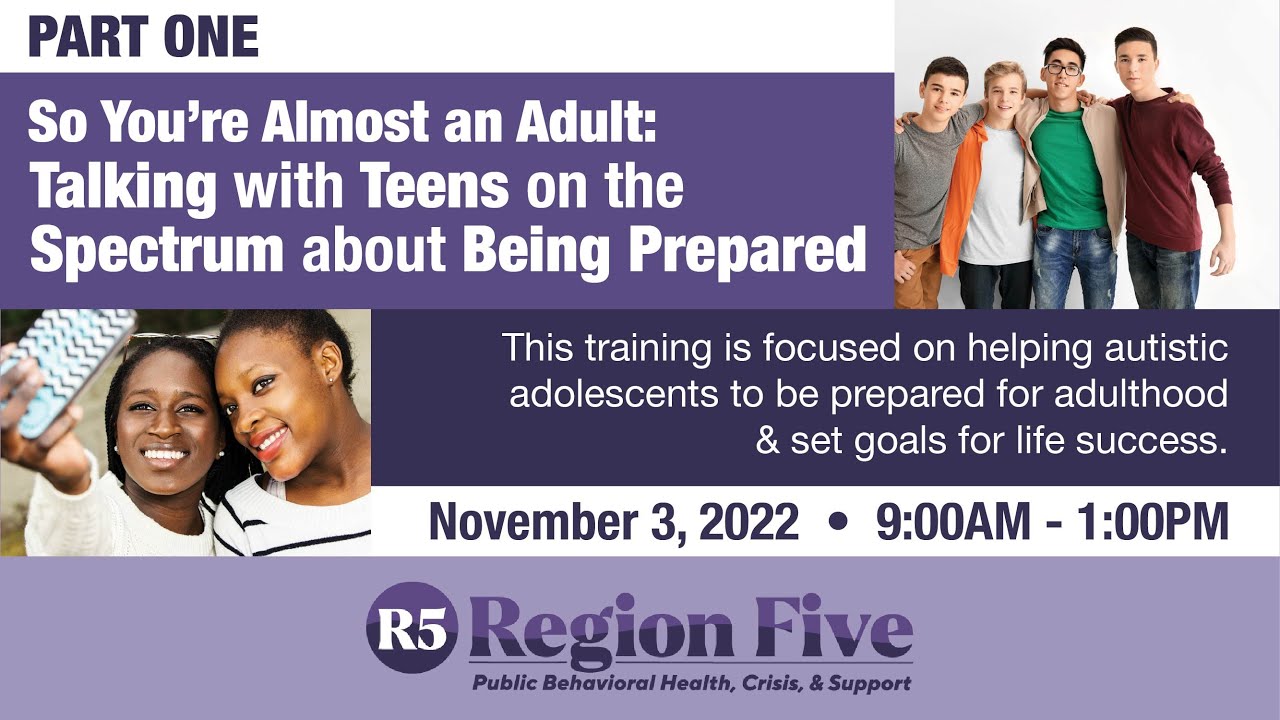 PART ONE

So You're Almost an Adult: Talking with Teens on the Spectrum about Being Prepared

This training is focused on helping autistic adolescents to be prepared for adulthood & set goals for life success.

November 3, 2022 • 9:00AM - 1:00PM

R5 Region Five

Public Behavioral Health, Crisis, & Support